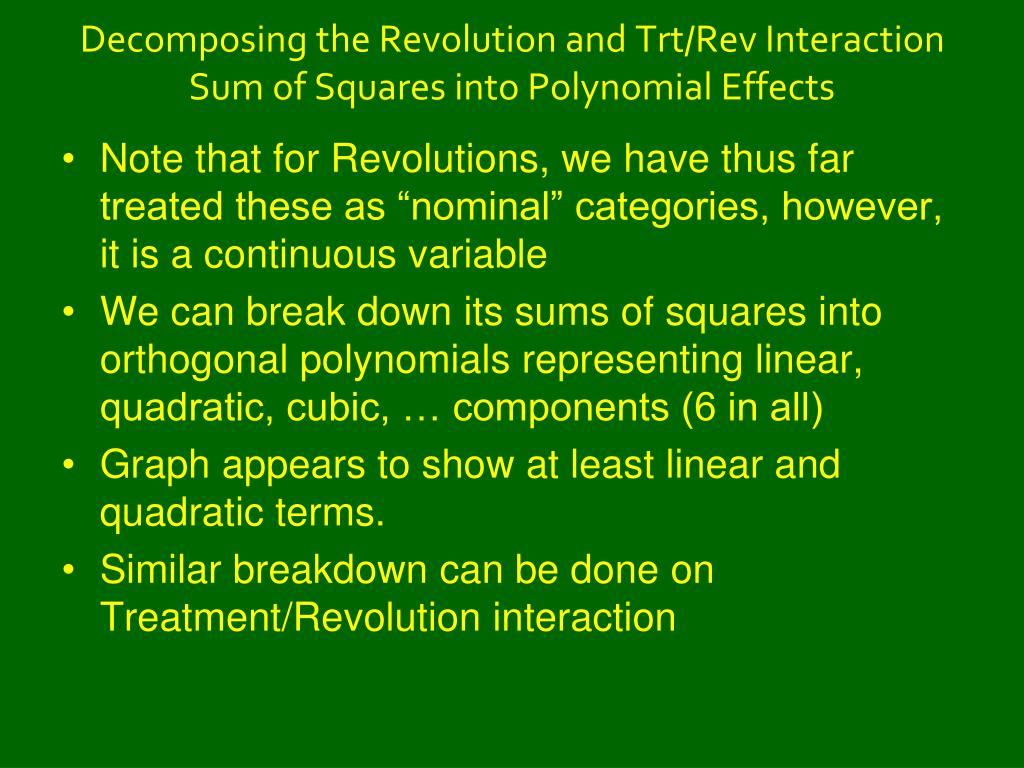 Decomposing the Revolution and Trt/Rev Interaction Sum of Squares into Polynomial Effects

• Note that for Revolutions, we have thus far treated these as “nominal” categories, however, it is a continuous variable
• We can break down its sums of squares into orthogonal polynomials representing linear, quadratic, cubic, … components (6 in all)
• Graph appears to show at least linear and quadratic terms.
• Similar breakdown can be done on Treatment/Revolution interaction